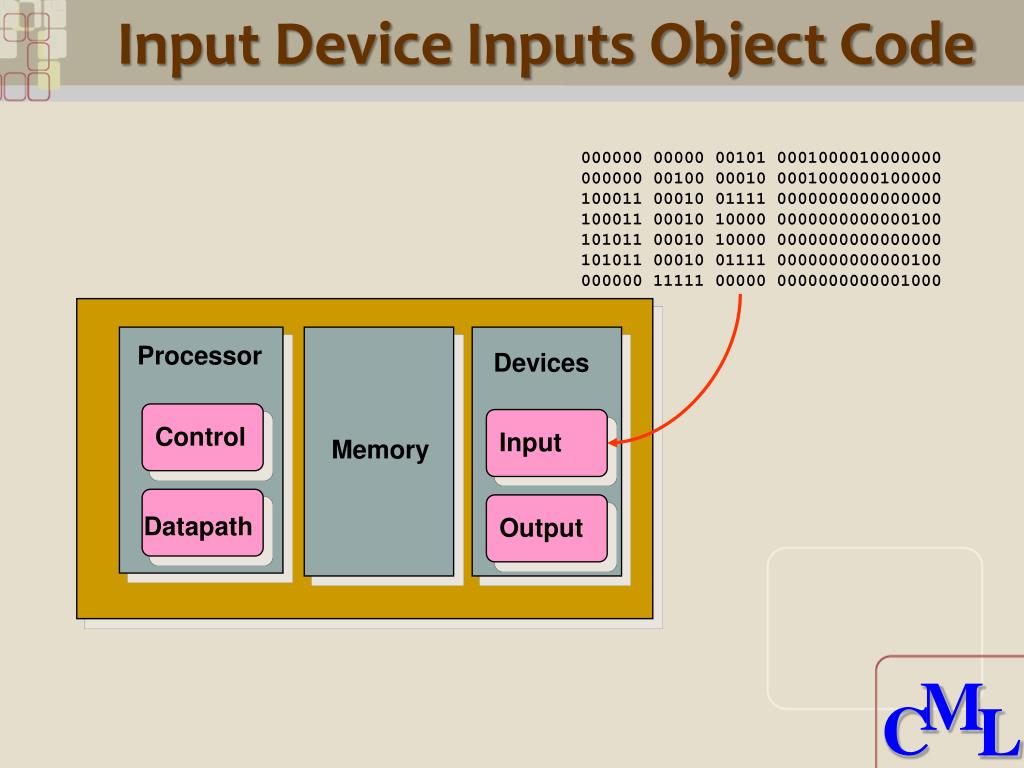 Input Device Inputs Object Code

000000 00000 00101 0001000010000000
000000 00100 00010 0001000000100000
100011 00010 01111 0000000000000000
100011 00010 10000 0000000000000100
101011 00010 10000 0000000000000000
101011 00010 01111 0000000000000100
000000 11111 00000 0000000000001000

Processor

Control

Datapath

Memory

Devices

Input

Output

CML